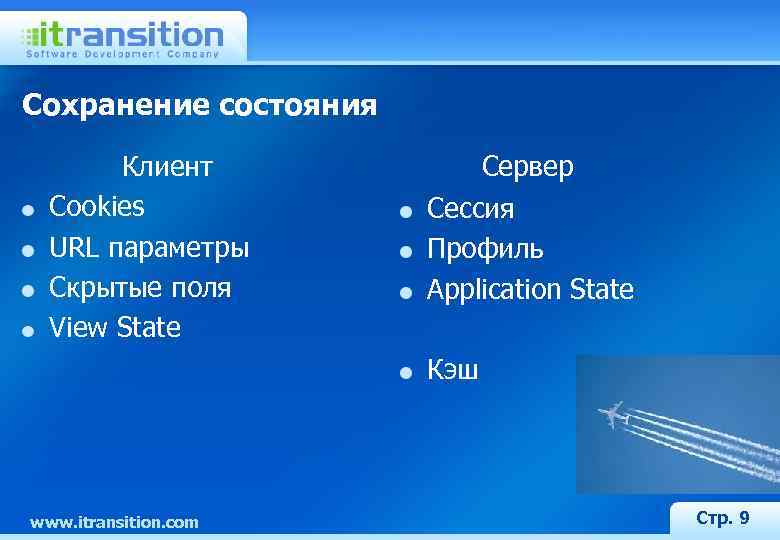 itransition
Software Development Company

Сохранение состояния

Клиент
- Cookies
- URL параметры
- Скрытые поля
- View State

Сервер
- Сессия
- Профиль
- Application State
- Кэш

www.itransition.com

Стр. 9